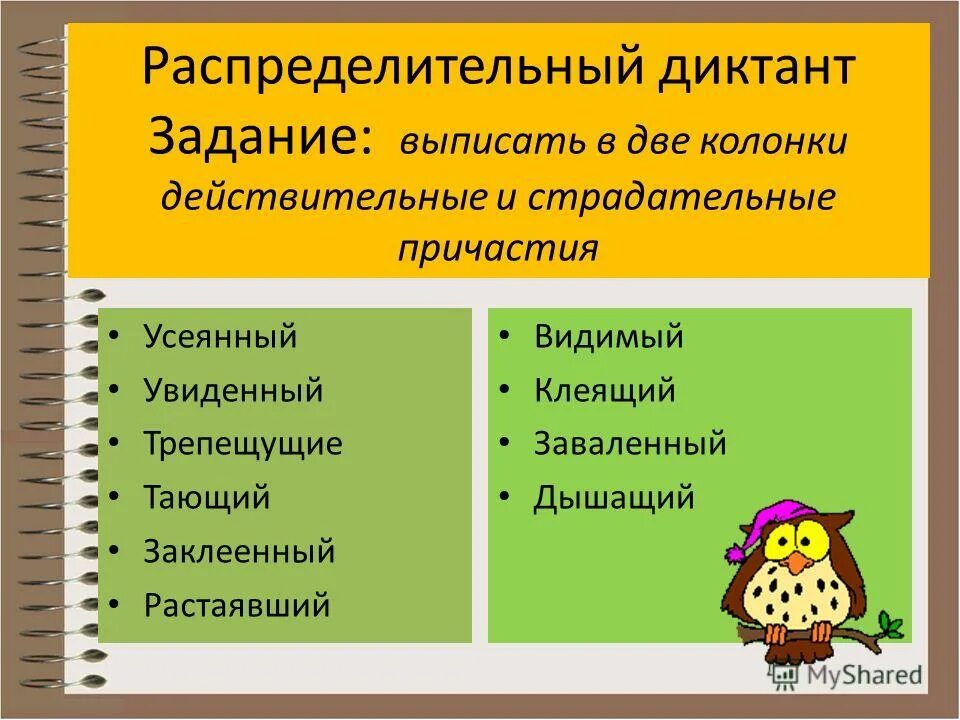 Распределительный диктант
Задание: выписать в две колонки действительные и страдательные причастия

• Усеянный
• Увиденный
• Трепещущие
• Тающий
• Заклеенный
• Растаявший

• Видимый
• Клеящий
• Заваленный
• Дышащий

MyShared